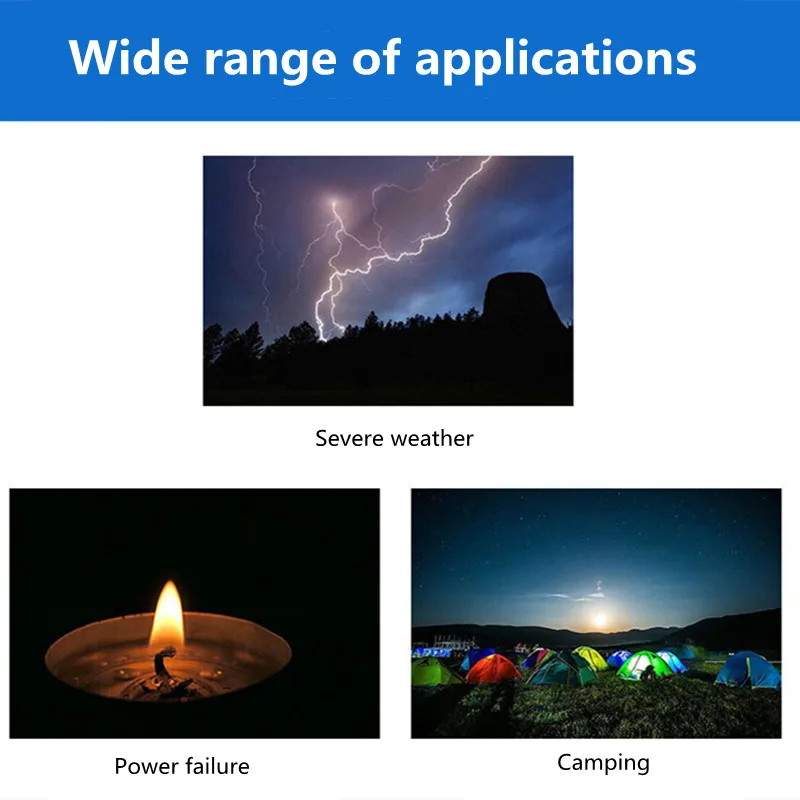 Wide range of applications

Severe weather

Power failure

Camping